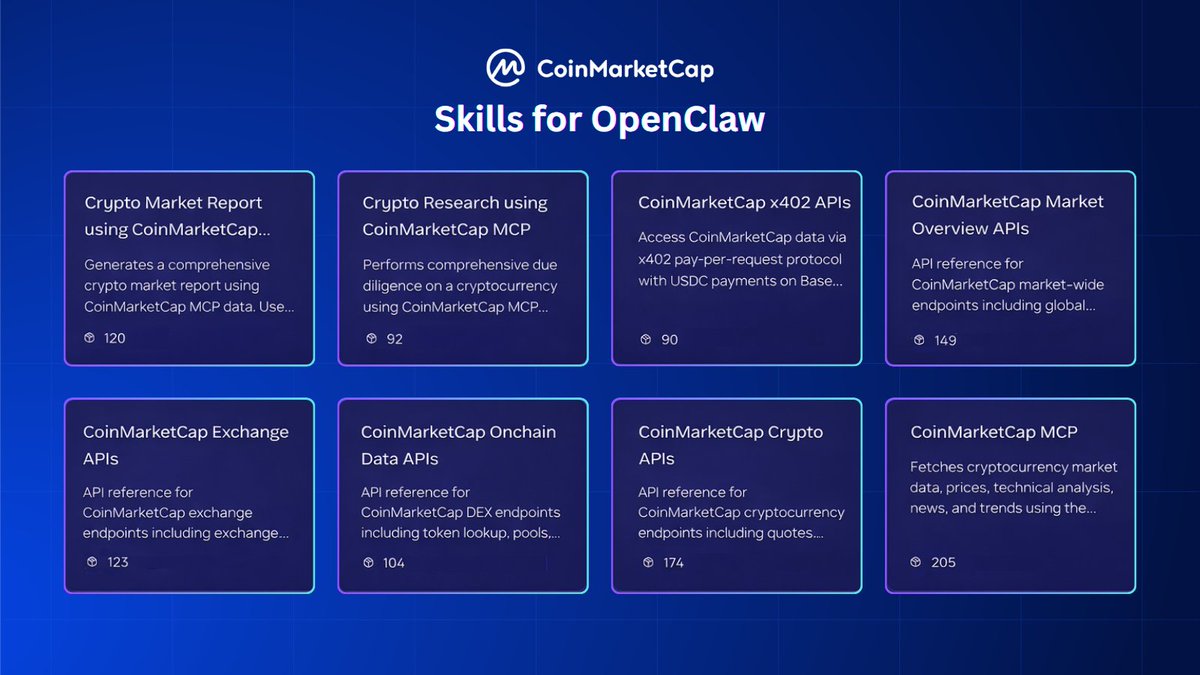 CoinMarketCap

Skills for OpenClaw

Crypto Market Report using CoinMarketCap...

Generates a comprehensive crypto market report using CoinMarketCap MCP data. Use...

120

Crypto Research using CoinMarketCap MCP

Performs comprehensive due diligence on a cryptocurrency using CoinMarketCap MCP...

92

CoinMarketCap x402 APIs

Access CoinMarketCap data via x402 pay-per-request protocol with USDC payments on Base...

90

CoinMarketCap Market Overview APIs

API reference for CoinMarketCap market-wide endpoints including global...

149

CoinMarketCap Exchange APIs

API reference for CoinMarketCap exchange endpoints including exchange...

123

CoinMarketCap Onchain Data APIs

API reference for CoinMarketCap DEX endpoints including token lookup, pools,...

104

CoinMarketCap Crypto APIs

API reference for CoinMarketCap cryptocurrency endpoints including quotes...

174

CoinMarketCap MCP

Fetches cryptocurrency market data, prices, technical analysis, news, and trends using the...

205